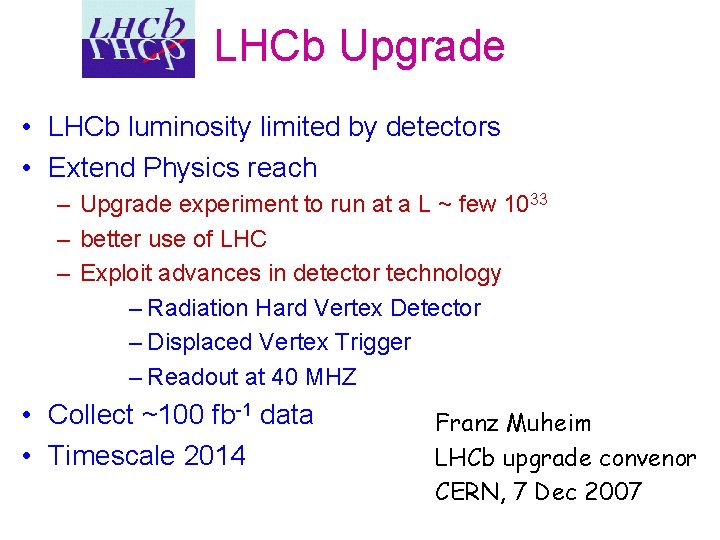 LHCb
LHCb

LHCb Upgrade

• LHCb luminosity limited by detectors
• Extend Physics reach
– Upgrade experiment to run at a L ~ few $10^{33}$
– better use of LHC
– Exploit advances in detector technology
– Radiation Hard Vertex Detector
– Displaced Vertex Trigger
– Readout at 40 MHZ
• Collect ~100 $fb^{-1}$ data
• Timescale 2014

Franz Muheim
LHCb upgrade convenor
CERN, 7 Dec 2007